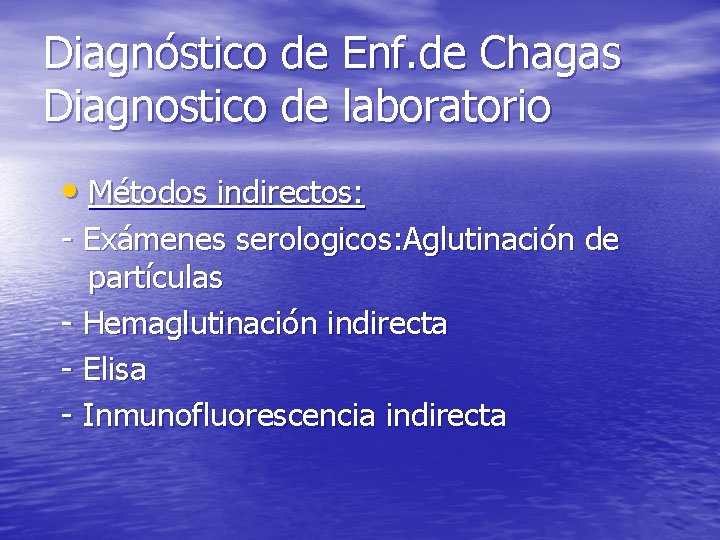 Diagnóstico de Enf.de Chagas Diagnostico de laboratorio

• Métodos indirectos:

- Exámenes serologicos:Aglutinación de partículas

- Hemaglutinación indirecta

- Elisa

- Inmunofluorescencia indirecta